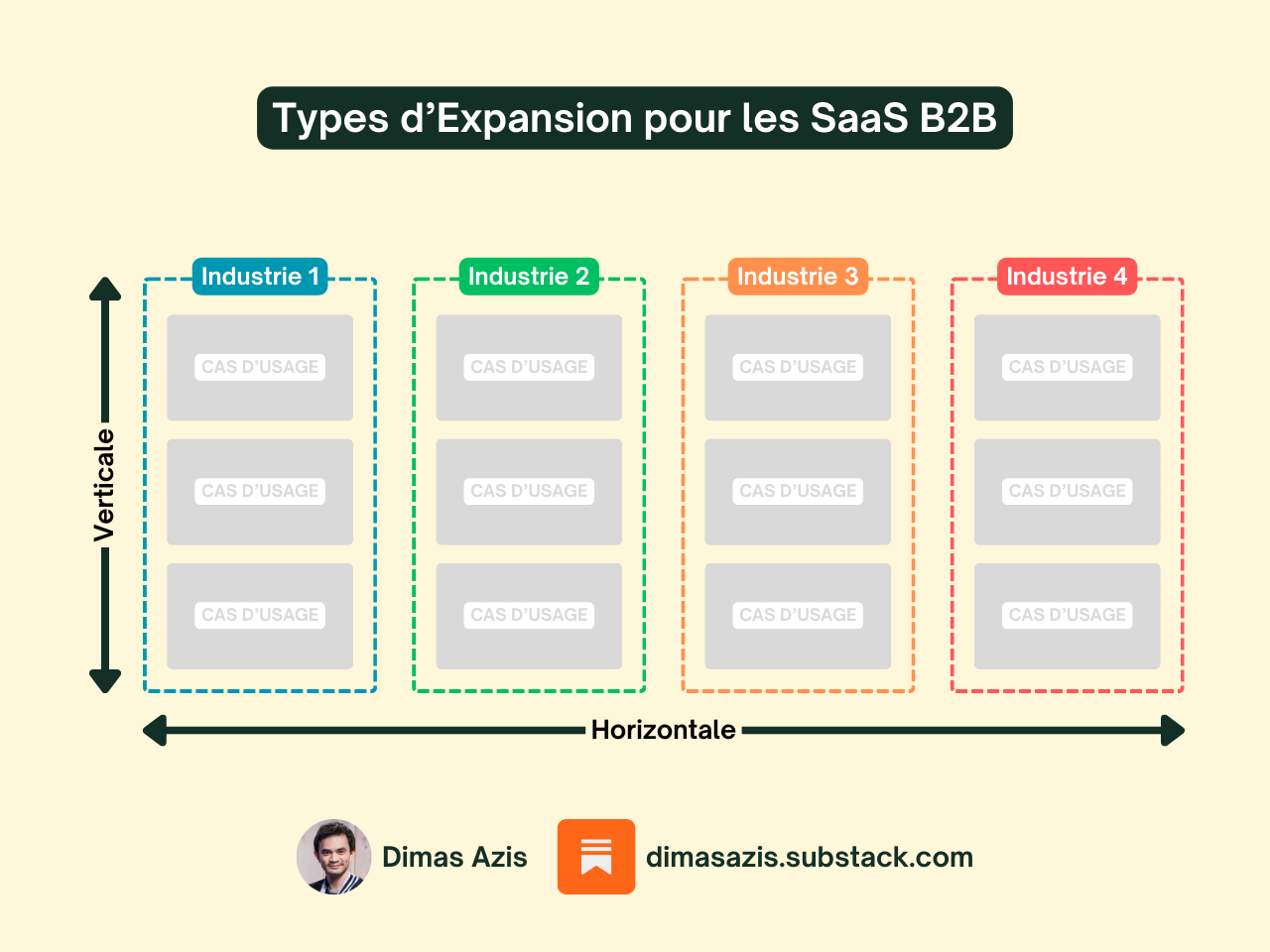 Types d’Expansion pour les SaaS B2B

Verticale

Industrie 1
CAS D’USAGE
CAS D’USAGE
CAS D’USAGE

Industrie 2
CAS D’USAGE
CAS D’USAGE
CAS D’USAGE

Industrie 3
CAS D’USAGE
CAS D’USAGE
CAS D’USAGE

Industrie 4
CAS D’USAGE
CAS D’USAGE
CAS D’USAGE

Horizontale

Dimas Azis
dimasazis.substack.com